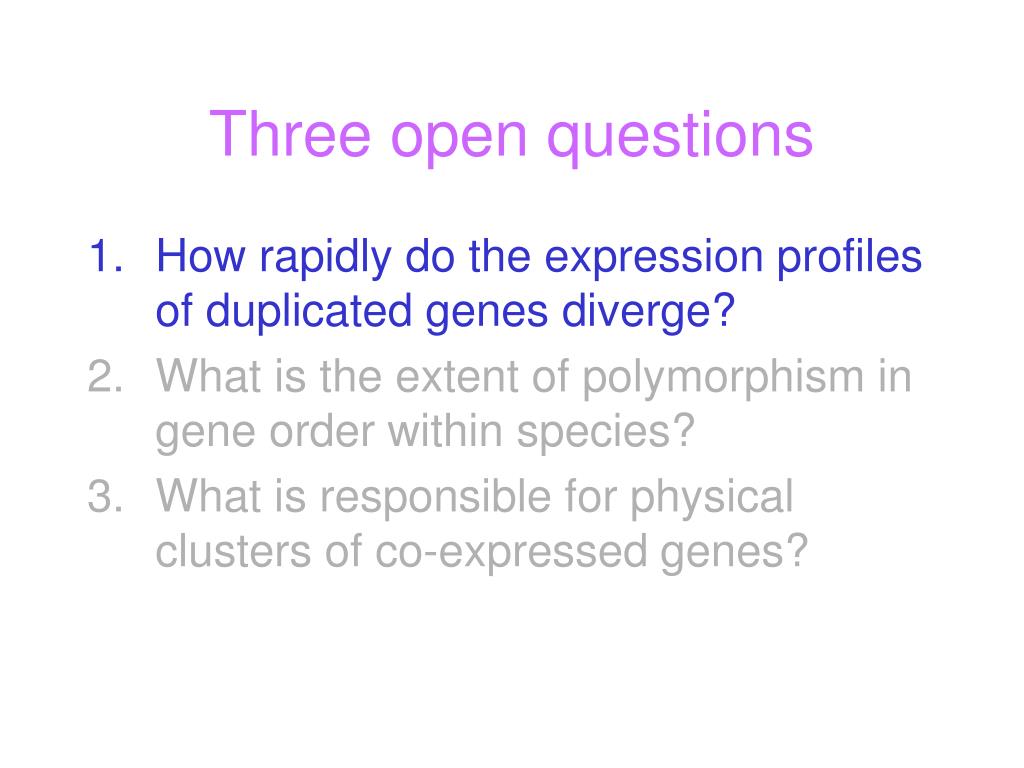 Three open questions

1. How rapidly do the expression profiles of duplicated genes diverge?
2. What is the extent of polymorphism in gene order within species?
3. What is responsible for physical clusters of co-expressed genes?